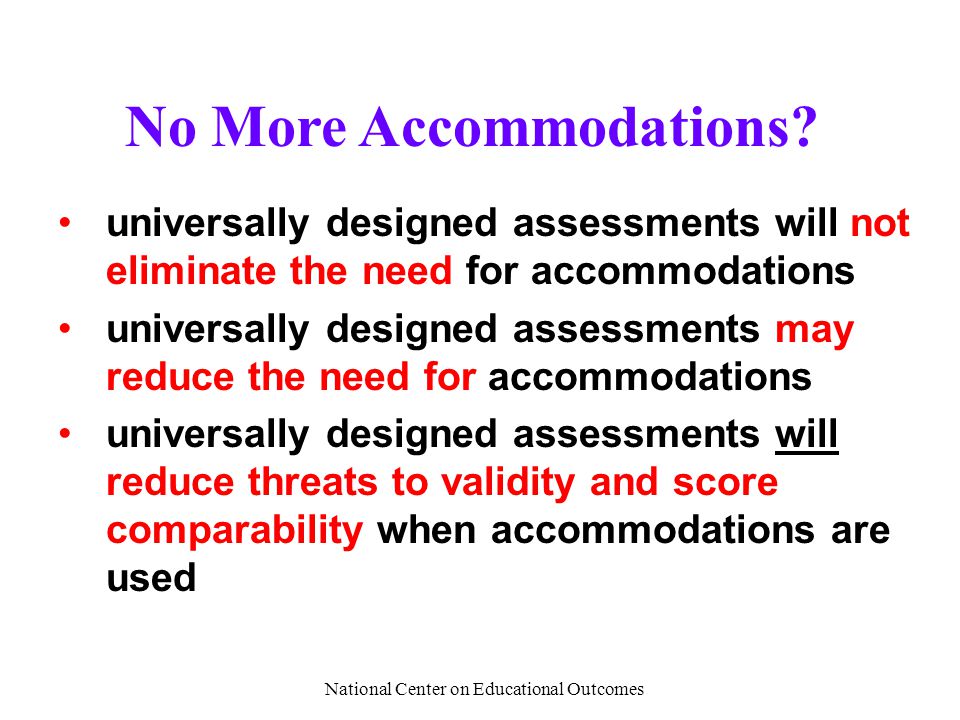 No More Accommodations?

• universally designed assessments will not eliminate the need for accommodations

• universally designed assessments may reduce the need for accommodations

• universally designed assessments will reduce threats to validity and score comparability when accommodations are used

National Center on Educational Outcomes